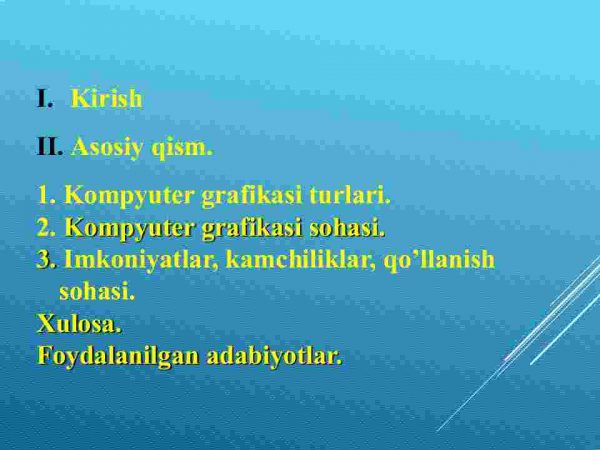 I. Kirish

II. Asosiy qism.

1. Kompyuter grafikasi turlari.
2. Kompyuter grafikasi sohasi.
3. Imkoniyatlar, kamchiliklar, qo’llanish sohasi.
Xulosa.
Foydalanilgan adabiyotlar.